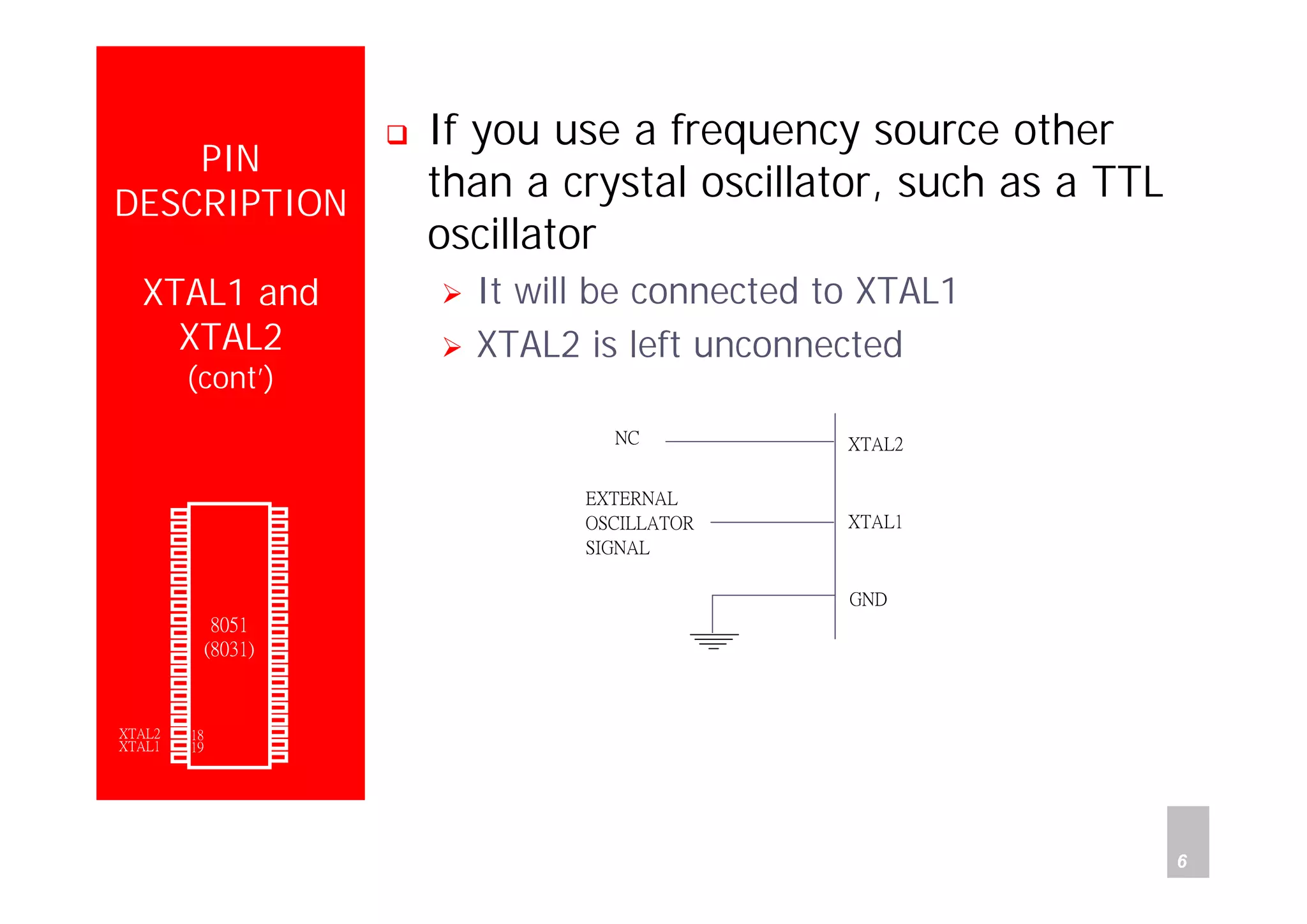 PIN DESCRIPTION

XTAL1 and XTAL2 (cont')

8051 (8031)

XTAL2 18
XTAL1 19

❑ If you use a frequency source other than a crystal oscillator, such as a TTL oscillator

➢ It will be connected to XTAL1

➢ XTAL2 is left unconnected

NC

XTAL2

EXTERNAL OSCILLATOR SIGNAL

XTAL1

GND

6